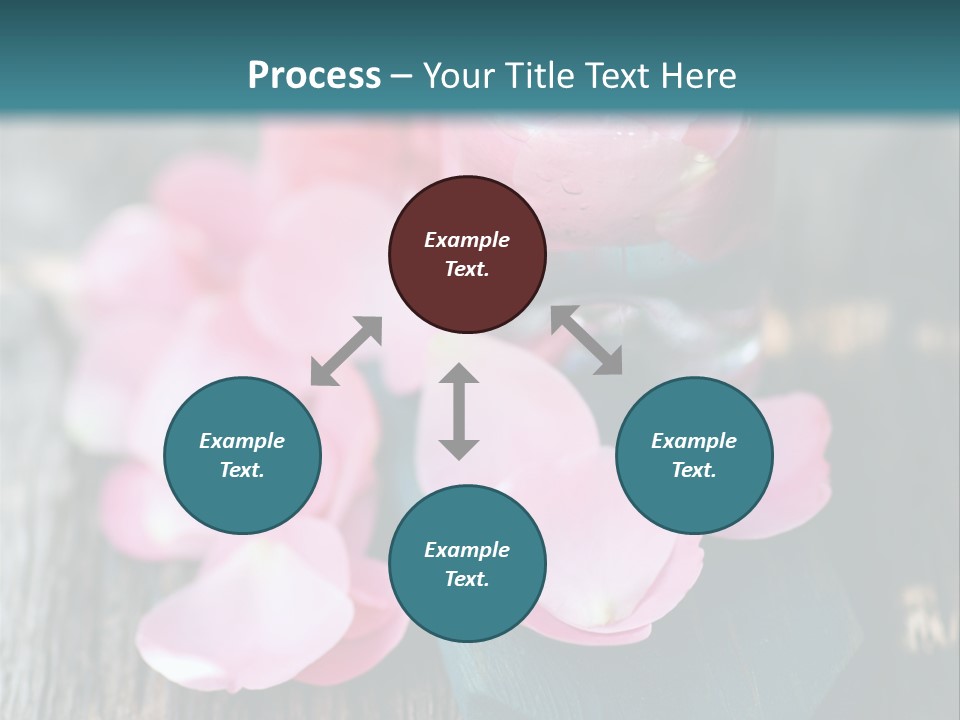 Process – Your Title Text Here

Example Text.

Example Text.

Example Text.

Example Text.